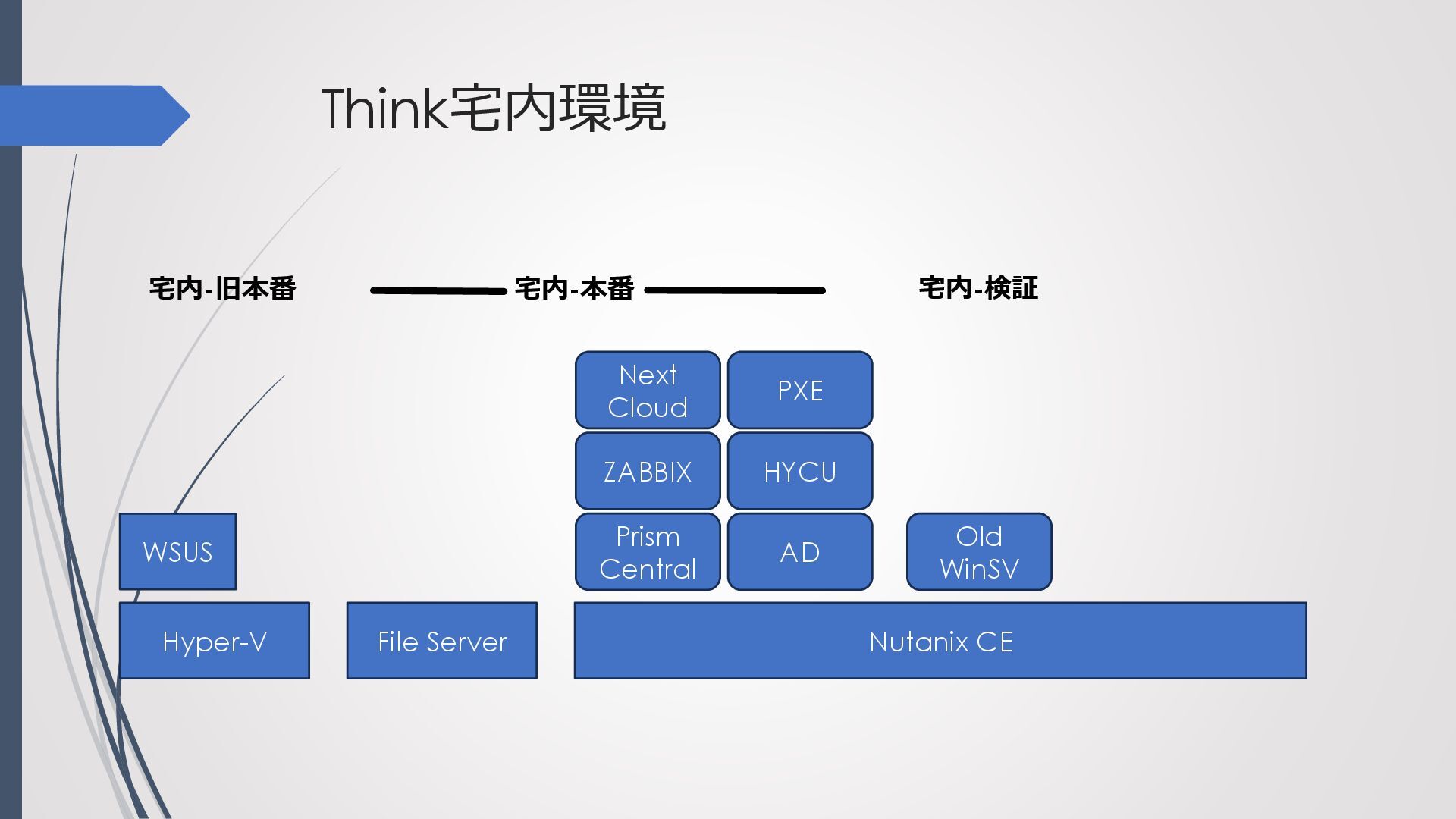 Think宅内環境

宅内-旧本番

宅内-本番

宅内-検証

Next Cloud

PXE

ZABBIX

HYCU

Prism Central

AD

Old WinSV

WSUS

Hyper-V

File Server

Nutanix CE